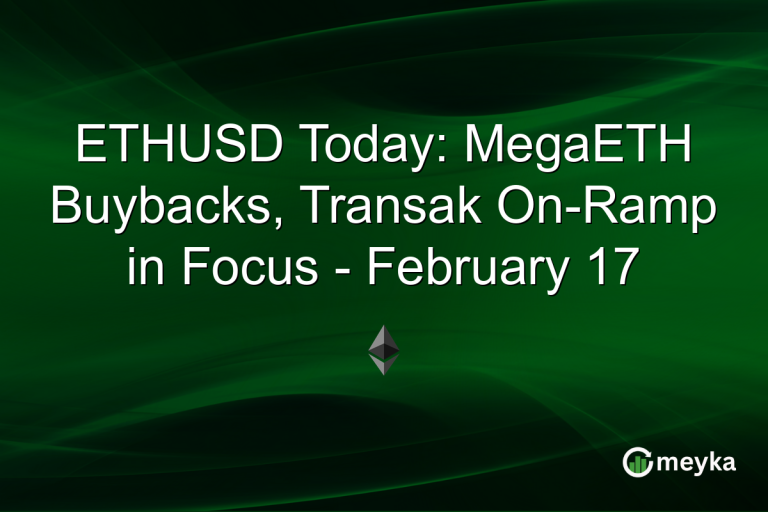 ETHUSD Today: MegaETH Buybacks, Transak On-Ramp in Focus - February 17

meyka